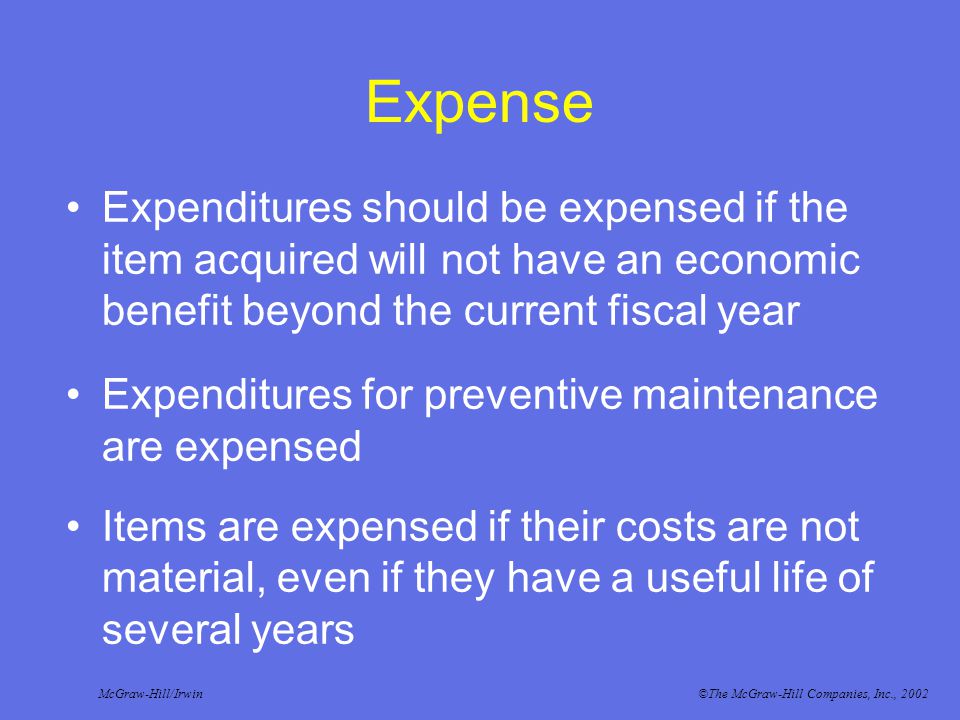 Expense

• Expenditures should be expensed if the item acquired will not have an economic benefit beyond the current fiscal year

• Expenditures for preventive maintenance are expensed

• Items are expensed if their costs are not material, even if they have a useful life of several years

McGraw-Hill/Irwin

©The McGraw-Hill Companies, Inc., 2002